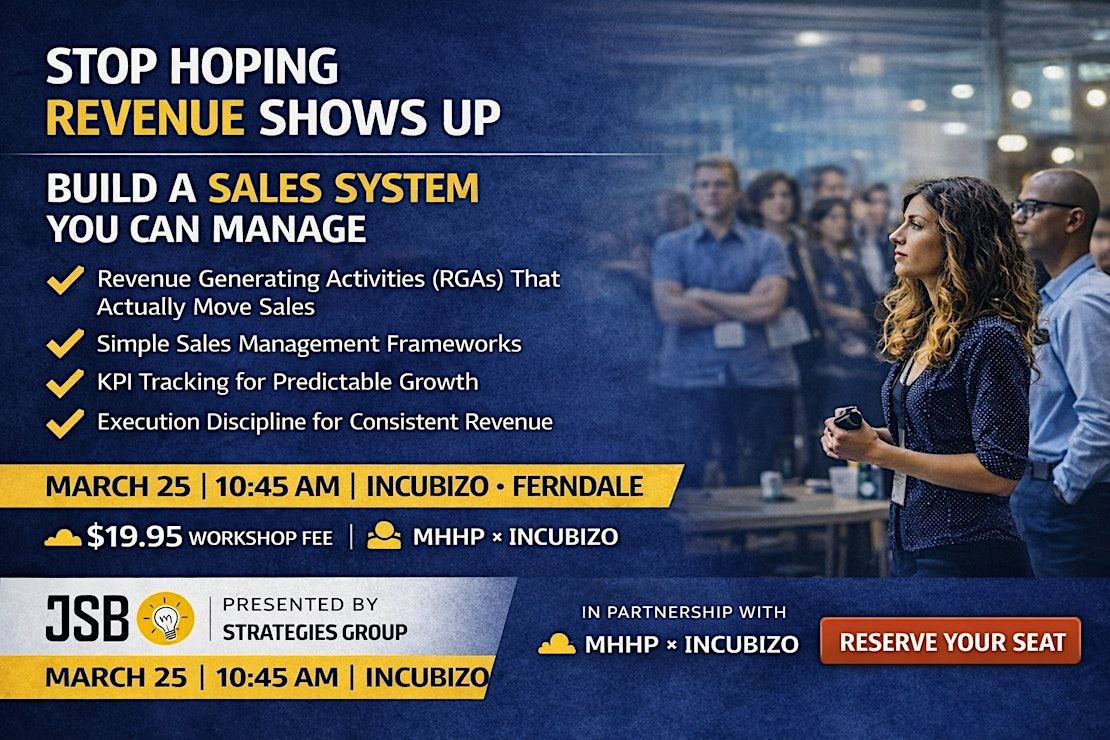 STOP HOPING
REVENUE SHOWS UP

BUILD A SALES SYSTEM
YOU CAN MANAGE

Revenue Generating Activities (RGAs) That Actually Move Sales
Simple Sales Management Frameworks
KPI Tracking for Predictable Growth
Execution Discipline for Consistent Revenue

MARCH 25 | 10:45 AM | INCUBIZO • FERNDALE

$19.95 WORKSHOP FEE | MHHP × INCUBIZO

JSB | PRESENTED BY STRATEGIES GROUP

MARCH 25 | 10:45 AM | INCUBIZO

IN PARTNERSHIP WITH
MHHP × INCUBIZO

RESERVE YOUR SEAT